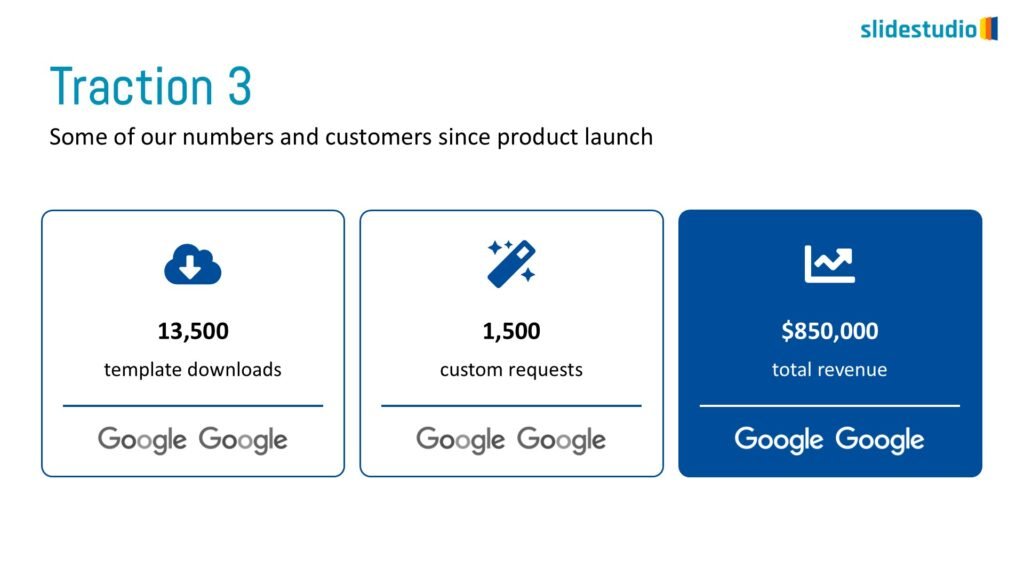 slidestudio

Traction 3

Some of our numbers and customers since product launch

13,500
template downloads
Google Google

1,500
custom requests
Google Google

$850,000
total revenue
Google Google